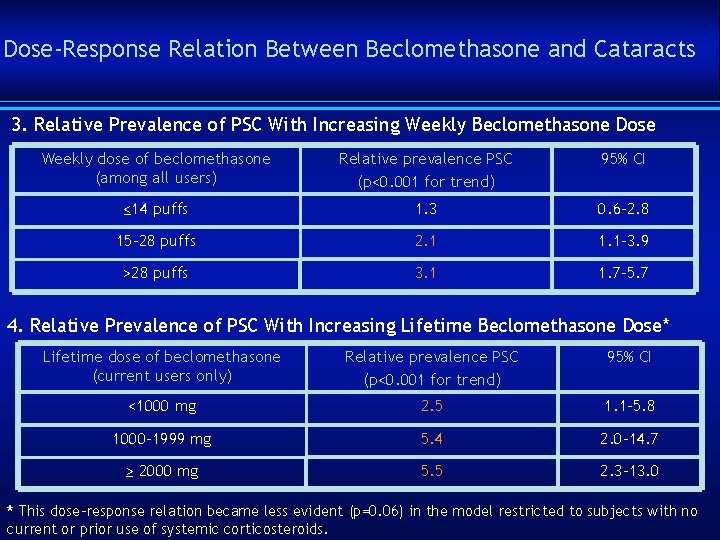 Dose-Response Relation Between Beclomethasone and Cataracts

3. Relative Prevalence of PSC With Increasing Weekly Beclomethasone Dose

| Weekly dose of beclomethasone (among all users) | Relative prevalence PSC (p<0.001 for trend) | 95% CI |
|---|---|---|
| ≤14 puffs | 1.3 | 0.6-2.8 |
| 15-28 puffs | 2.1 | 1.1-3.9 |
| >28 puffs | 3.1 | 1.7-5.7 |

4. Relative Prevalence of PSC With Increasing Lifetime Beclomethasone Dose*

| Lifetime dose of beclomethasone (current users only) | Relative prevalence PSC (p<0.001 for trend) | 95% CI |
|---|---|---|
| <1000 mg | 2.5 | 1.1-5.8 |
| 1000-1999 mg | 5.4 | 2.0-14.7 |
| ≥ 2000 mg | 5.5 | 2.3-13.0 |

* This dose-response relation became less evident (p=0.06) in the model restricted to subjects with no current or prior use of systemic corticosteroids.